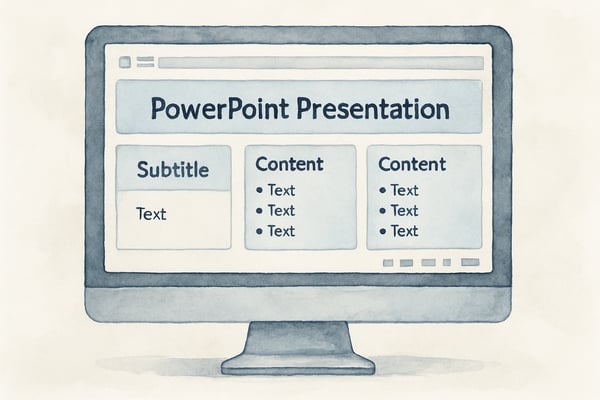 PowerPoint Presentation

Subtitle

Text

Content

• Text
• Text
• Text

Content

• Text
• Text
• Text